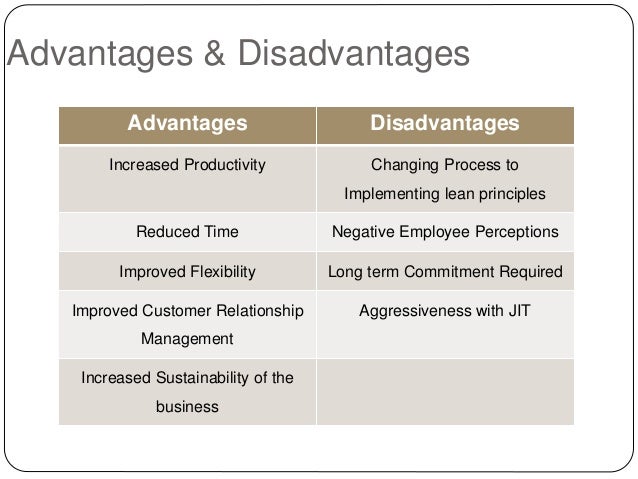 Advantages & Disadvantages

| Advantages | Disadvantages |
|---|---|
| Increased Productivity | Changing Process to Implementing lean principles |
| Reduced Time | Negative Employee Perceptions |
| Improved Flexibility | Long term Commitment Required |
| Improved Customer Relationship Management | Aggressiveness with JIT |
| Increased Sustainability of the business | |